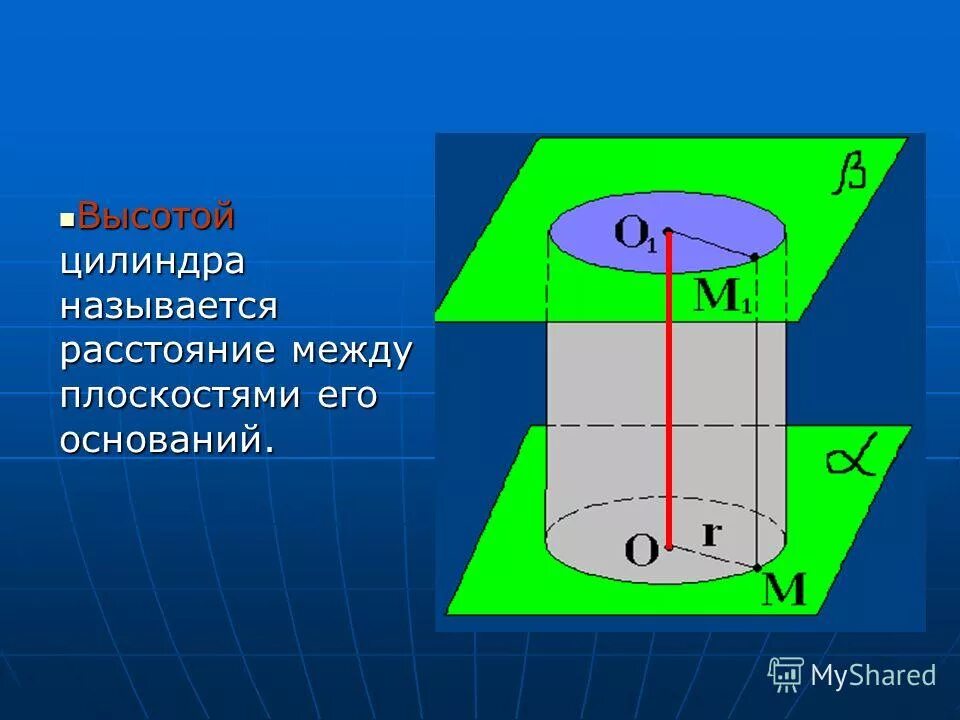 Высотой цилиндра называется расстояние между плоскостями его оснований.

$\beta$

$O_1$

$M_1$

$\alpha$

O

r

M

MyShared